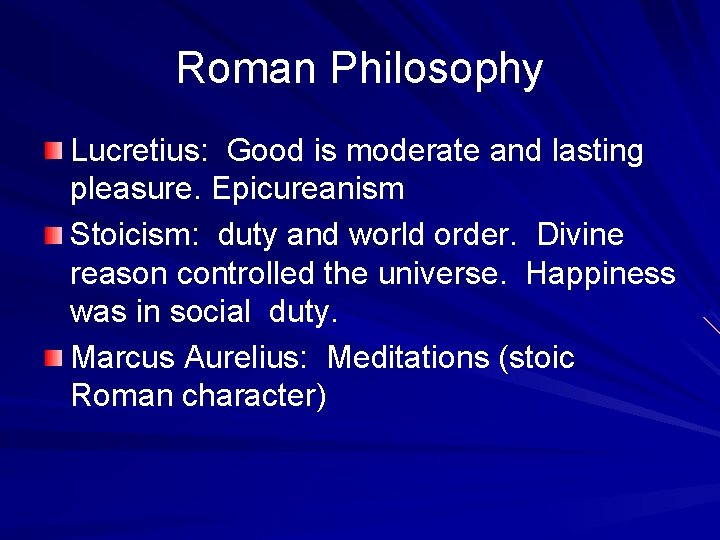 Roman Philosophy

Lucretius: Good is moderate and lasting pleasure. Epicureanism

Stoicism: duty and world order. Divine reason controlled the universe. Happiness was in social duty.

Marcus Aurelius: Meditations (stoic Roman character)